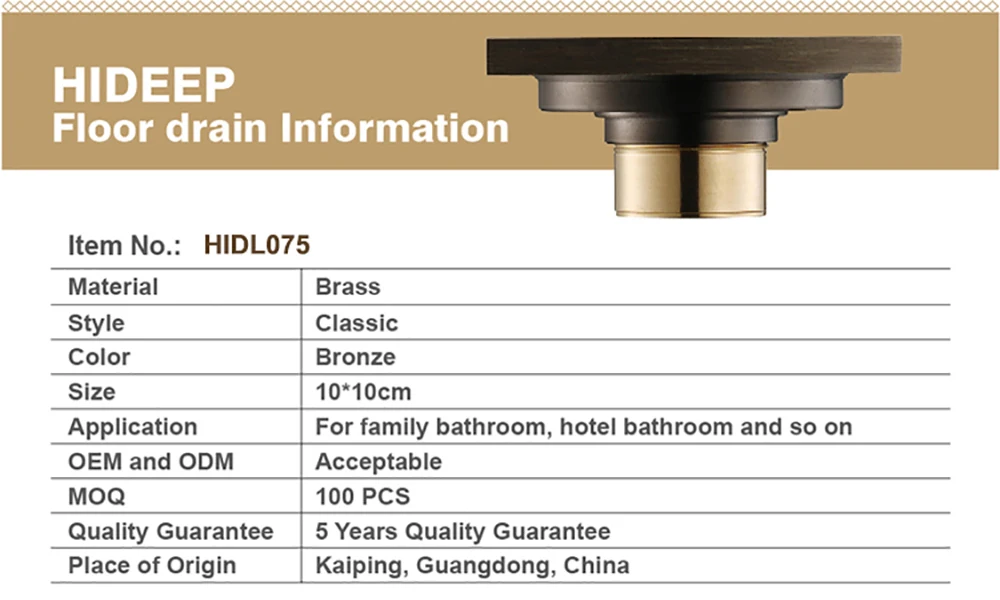 HIDEEP
Floor drain Information

Item No.: HIDL075

| Material | Brass |
|---|---|
| Style | Classic |
| Color | Bronze |
| Size | 10*10cm |
| Application | For family bathroom, hotel bathroom and so on |
| OEM and ODM | Acceptable |
| MOQ | 100 PCS |
| Quality Guarantee | 5 Years Quality Guarantee |
| Place of Origin | Kaiping, Guangdong, China |